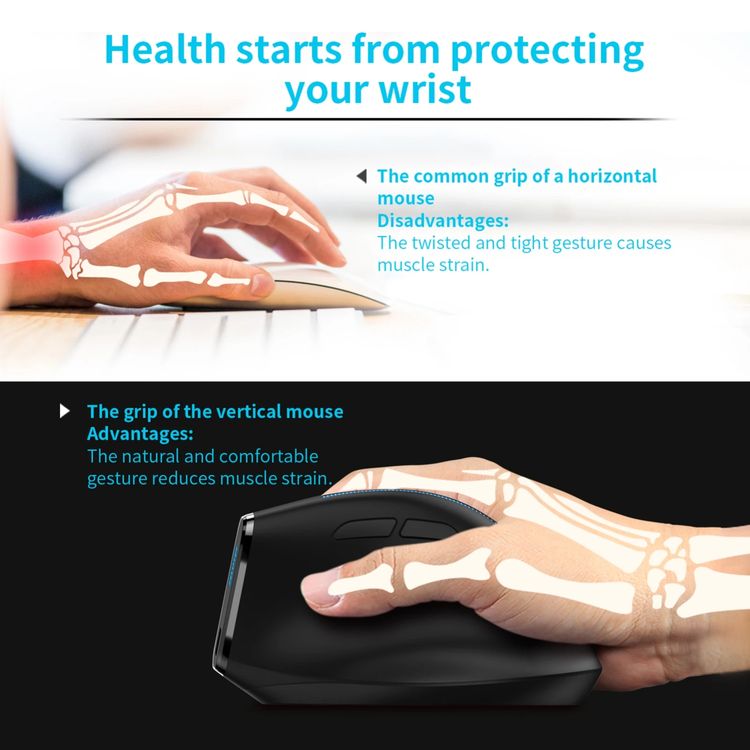 Health starts from protecting your wrist

The common grip of a horizontal mouse
Disadvantages:
The twisted and tight gesture causes muscle strain.

The grip of the vertical mouse
Advantages:
The natural and comfortable gesture reduces muscle strain.